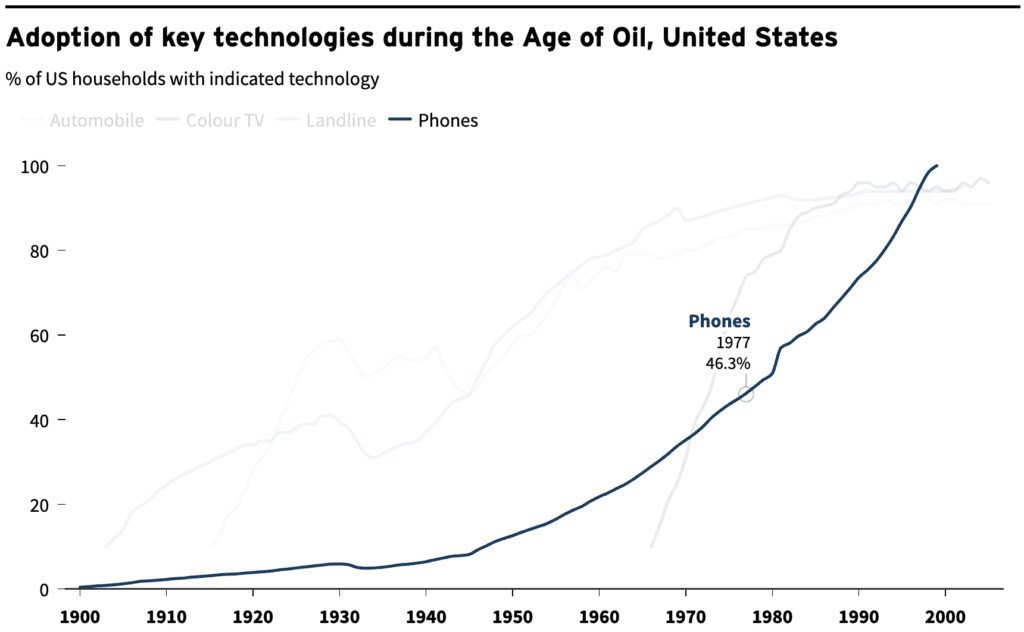 Adoption of key technologies during the Age of Oil, United States

% of US households with indicated technology

Automobile Colour TV Landline Phones

100
80
60
40
20
0

Phones
1977
46.3%

1900 1910 1920 1930 1940 1950 1960 1970 1980 1990 2000